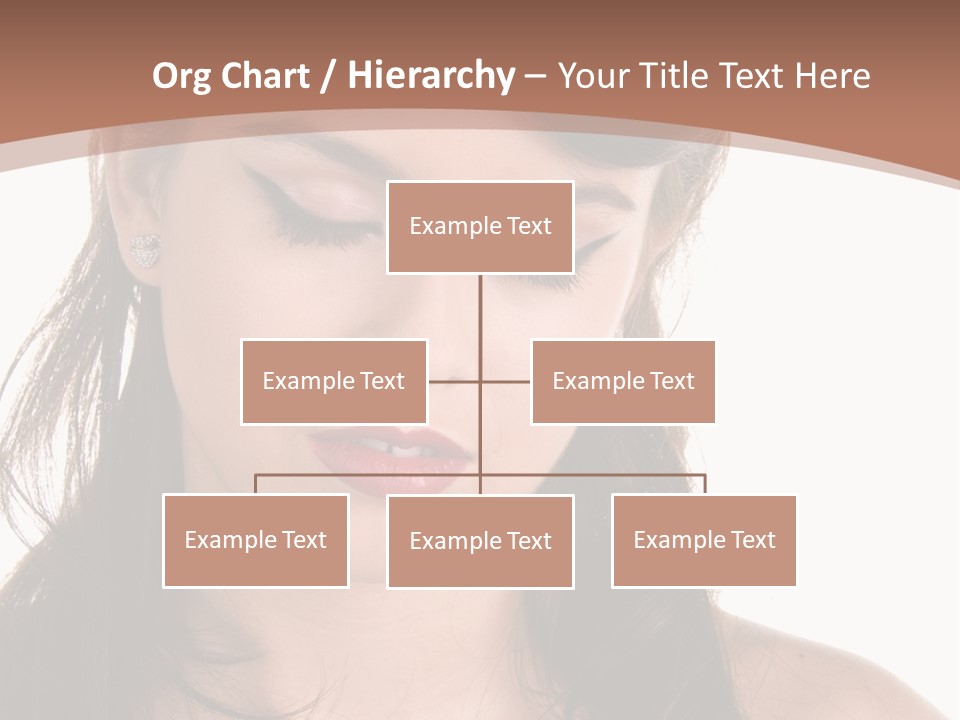 Org Chart / Hierarchy – Your Title Text Here

Example Text

Example Text

Example Text

Example Text

Example Text

Example Text